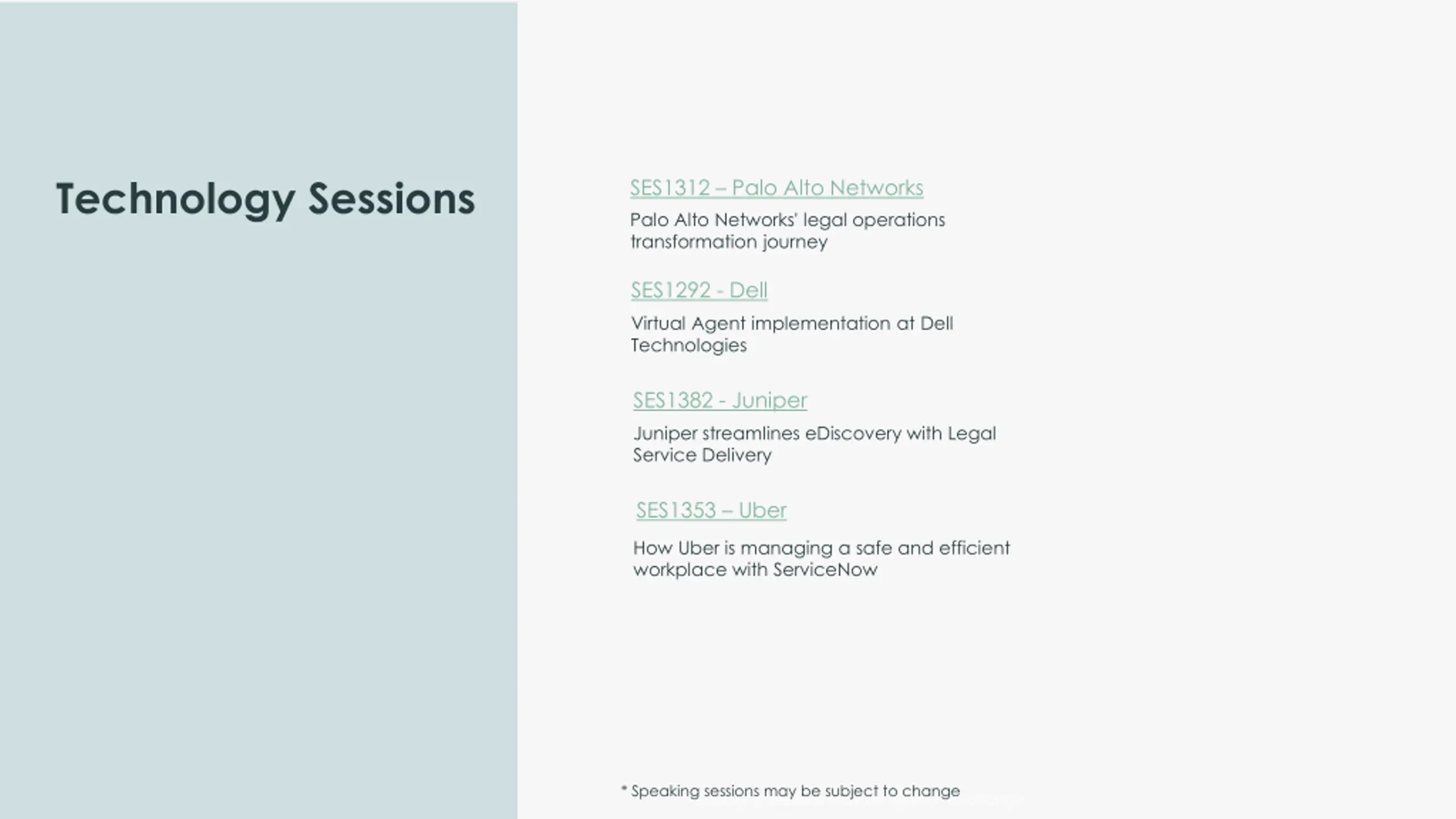 Technology Sessions

SES1312 – Palo Alto Networks

Palo Alto Networks' legal operations transformation journey

SES1292 - Dell

Virtual Agent implementation at Dell Technologies

SES1382 - Juniper

Juniper streamlines eDiscovery with Legal Service Delivery

SES1353 – Uber

How Uber is managing a safe and efficient workplace with ServiceNow

* Speaking sessions may be subject to change